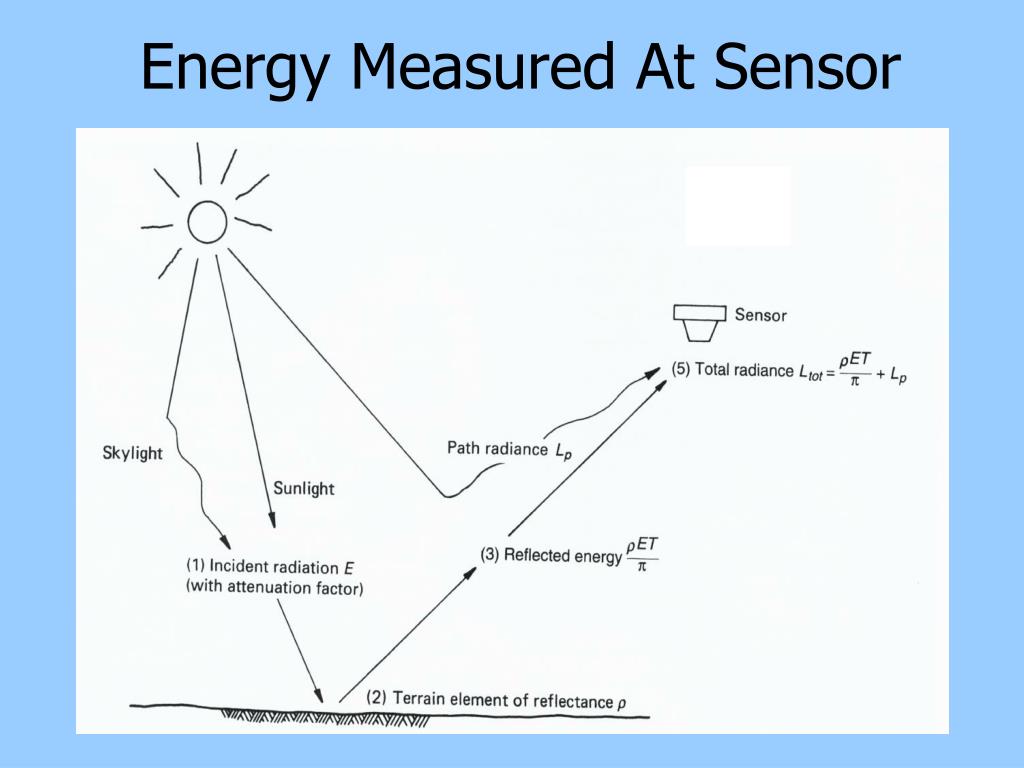 Energy Measured At Sensor

Sensor

(5) Total radiance $L_{tot} = \frac{\rho ET}{\pi} + L_p$

Path radiance $L_p$

Skylight

Sunlight

(1) Incident radiation $E$
(with attenuation factor)

(3) Reflected energy $\frac{\rho ET}{\pi}$

(2) Terrain element of reflectance $\rho$